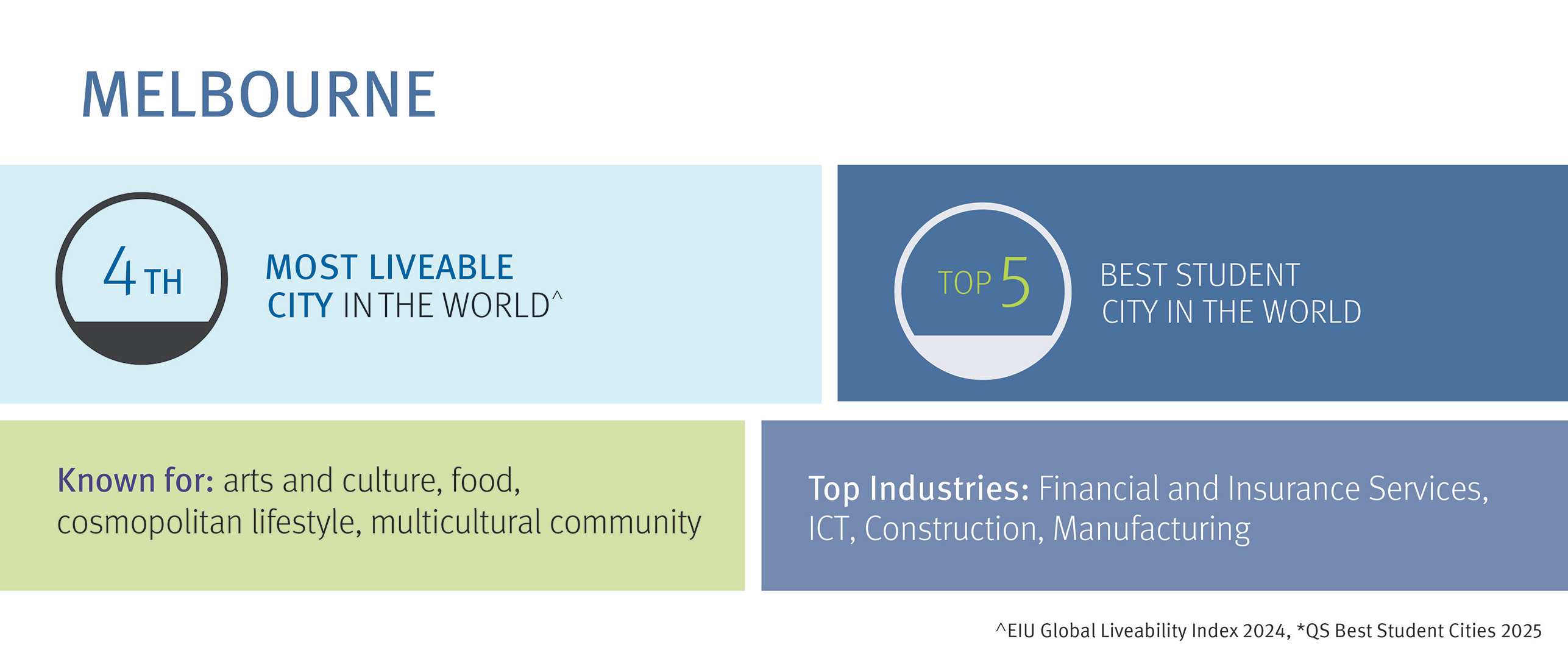 MELBOURNE

4TH

MOST LIVEABLE CITY IN THE WORLD^

TOP 5

BEST STUDENT CITY IN THE WORLD

Known for: arts and culture, food, cosmopolitan lifestyle, multicultural community

Top Industries: Financial and Insurance Services, ICT, Construction, Manufacturing

^EIU Global Liveability Index 2024, *QS Best Student Cities 2025